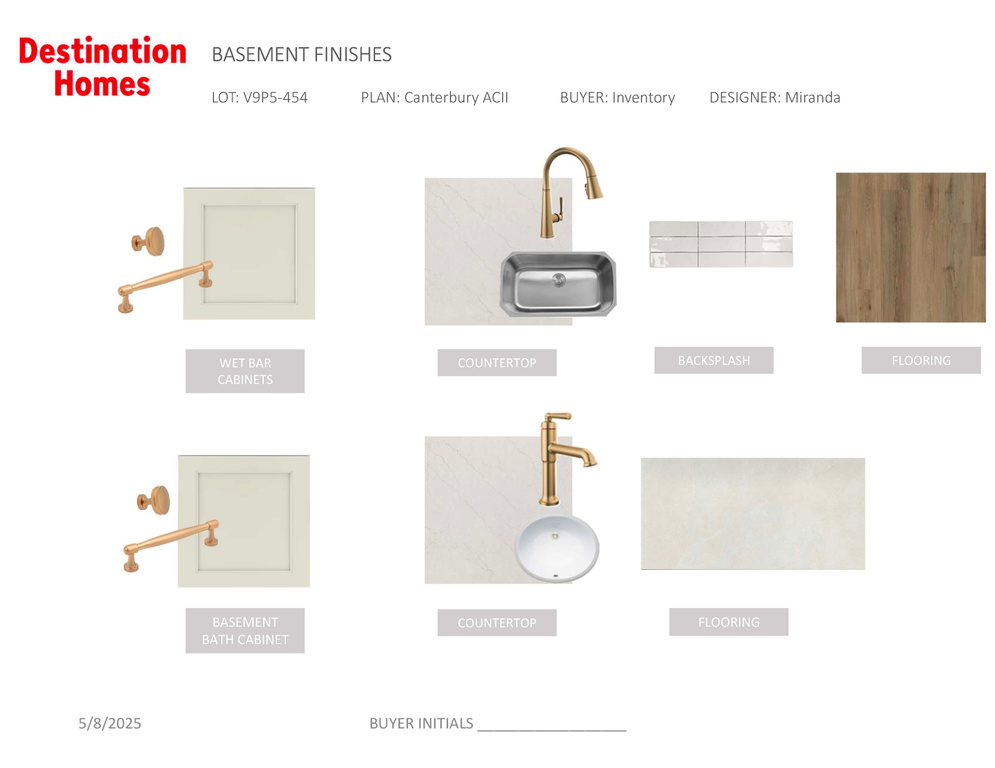 Destination Homes

BASEMENT FINISHES

LOT: V9P5-454 PLAN: Canterbury ACII BUYER: Inventory DESIGNER: Miranda

WET BAR CABINETS

COUNTERTOP

BACKSPLASH

FLOORING

BASEMENT BATH CABINET

COUNTERTOP

FLOORING

5/8/2025

BUYER INITIALS ___________________